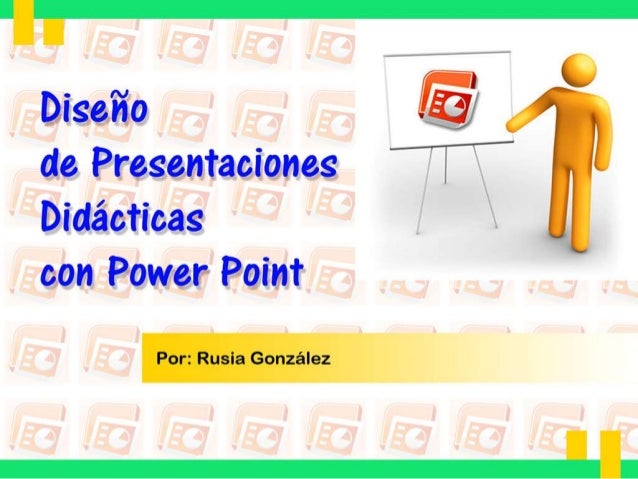 Diseño de Presentaciones Didácticas con Power Point

Por: Rusia González